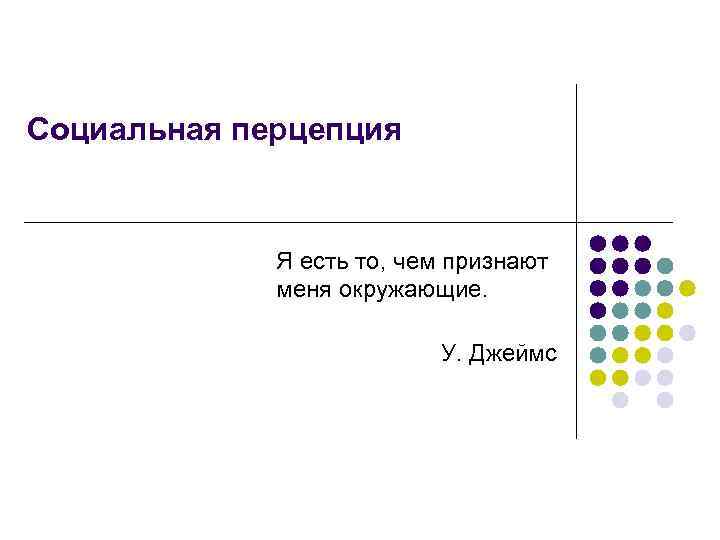 Социальная перцепция

Я есть то, чем признают меня окружающие.

У. Джеймс